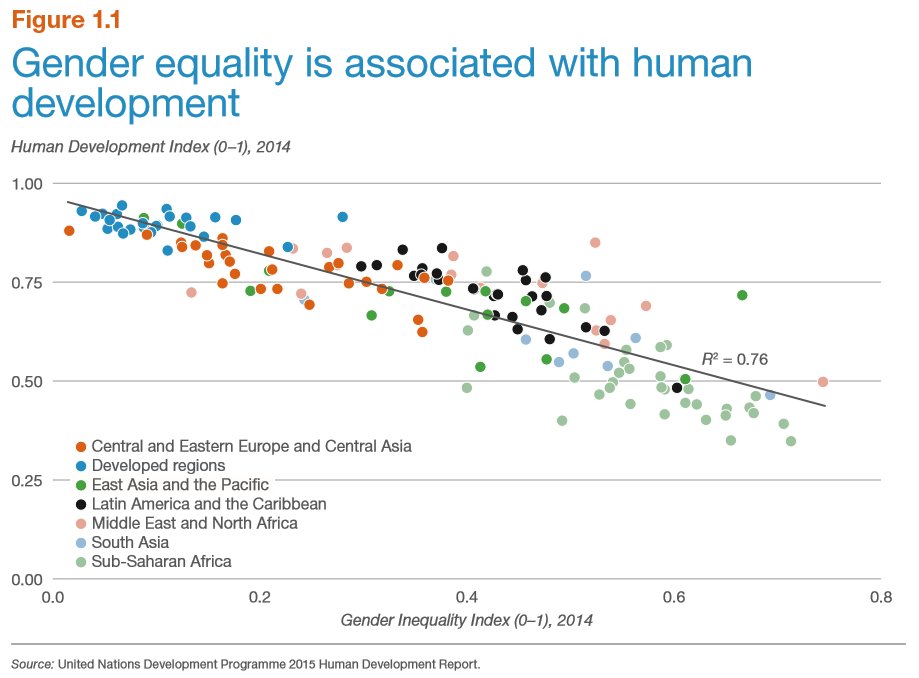 Figure 1.1

Gender equality is associated with human development

Human Development Index (0–1), 2014

1.00
0.75
0.50
0.25
0.00

$R^2 = 0.76$

Central and Eastern Europe and Central Asia
Developed regions
East Asia and the Pacific
Latin America and the Caribbean
Middle East and North Africa
South Asia
Sub-Saharan Africa

0.0
0.2
0.4
0.6
0.8

Gender Inequality Index (0–1), 2014

Source: United Nations Development Programme 2015 Human Development Report.